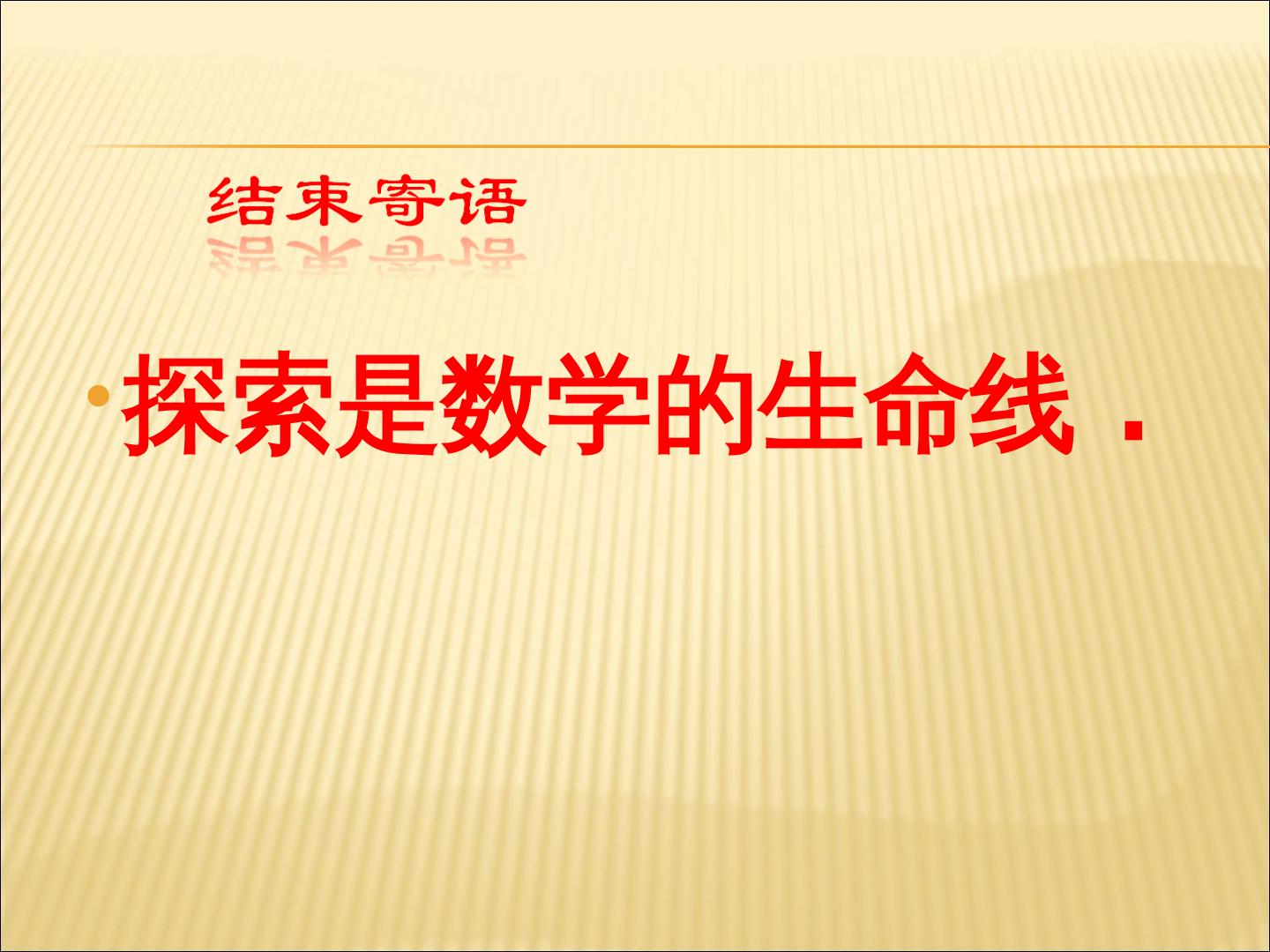 结束寄语

• 探索是数学的生命线．